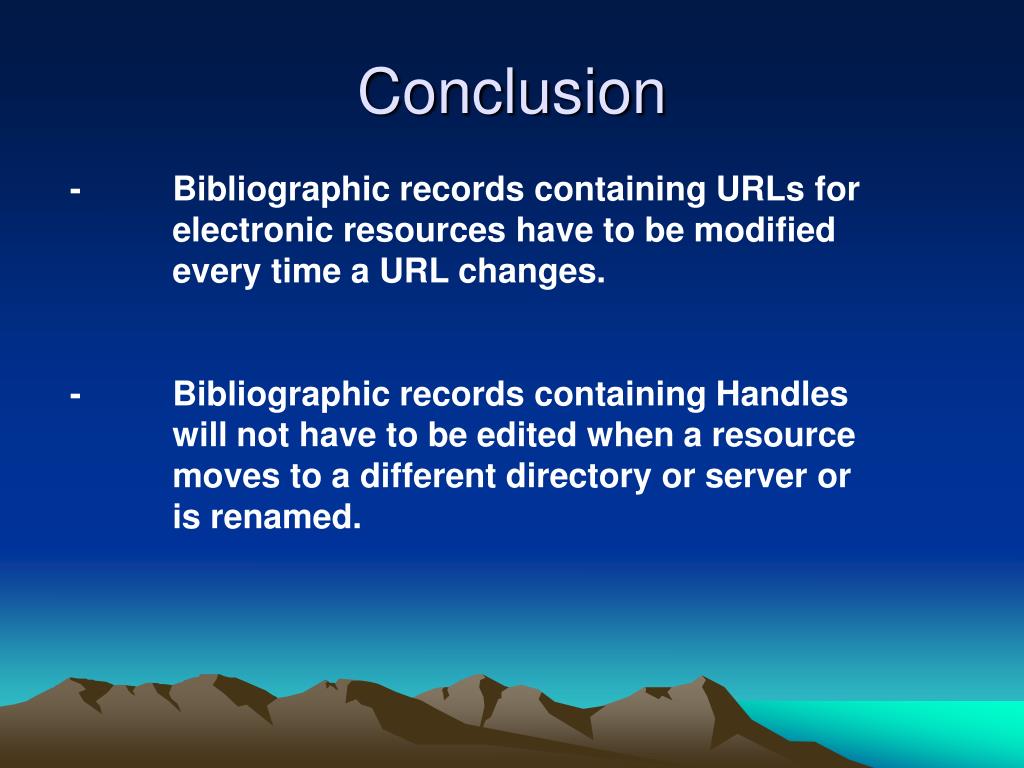 Conclusion

- Bibliographic records containing URLs for electronic resources have to be modified every time a URL changes.

- Bibliographic records containing Handles will not have to be edited when a resource moves to a different directory or server or is renamed.